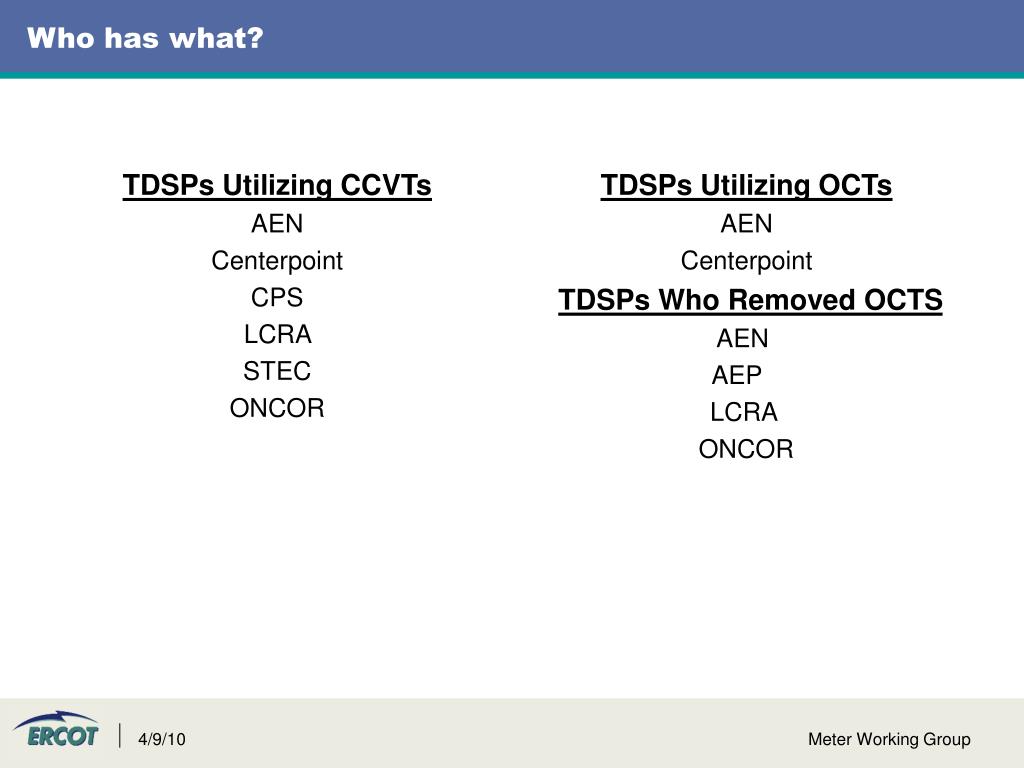 Who has what?

TDSPs Utilizing CCVTs
AEN
Centerpoint
CPS
LCRA
STEC
ONCOR

TDSPs Utilizing OCTs
AEN
Centerpoint
TDSPs Who Removed OCTS
AEN
AEP
LCRA
ONCOR

ERCOT
4/9/10
Meter Working Group